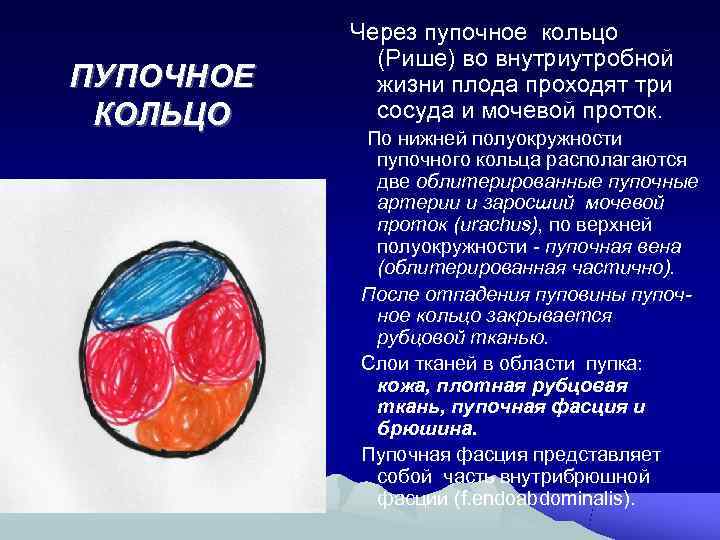 ПУПОЧНОЕ КОЛЬЦО

Через пупочное кольцо (Рише) во внутриутробной жизни плода проходят три сосуда и мочевой проток.

По нижней полуокружности пупочного кольца располагаются две облитерированные пупочные артерии и заросший мочевой проток (urachus), по верхней полуокружности - пупочная вена (облитерированная частично).

После отпадения пуповины пупочное кольцо закрывается рубцовой тканью.

Слои тканей в области пупка: кожа, плотная рубцовая ткань, пупочная фасция и брюшина.

Пупочная фасция представляет собой часть внутрибрюшной фасции (f.endoabdominalis).